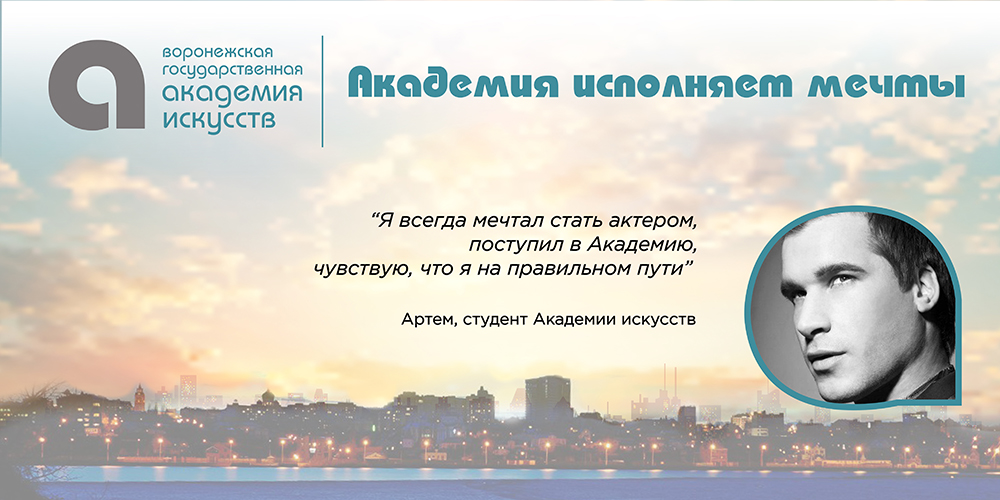 воронежская
государственная
академия
искусств

Академия исполняет мечты

"Я всегда мечтал стать актером, поступил в Академию, чувствую, что я на правильном пути"

Артем, студент Академии искусств